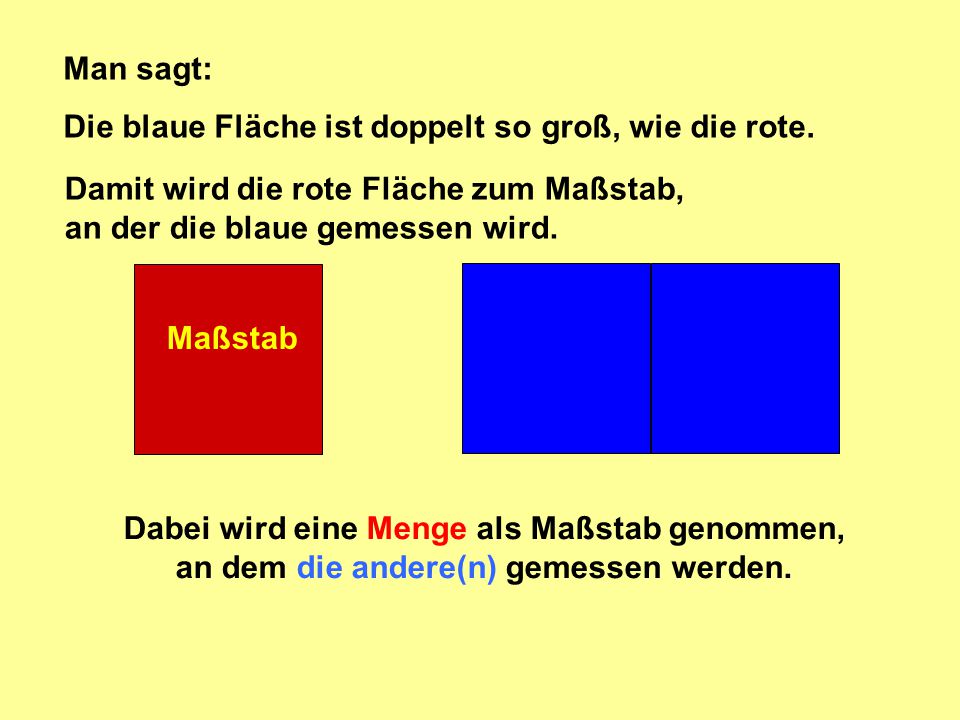 Man sagt:

Die blaue Fläche ist doppelt so groß, wie die rote.

Damit wird die rote Fläche zum Maßstab, an der die blaue gemessen wird.

Maßstab

Dabei wird eine Menge als Maßstab genommen, an dem die andere(n) gemessen werden.